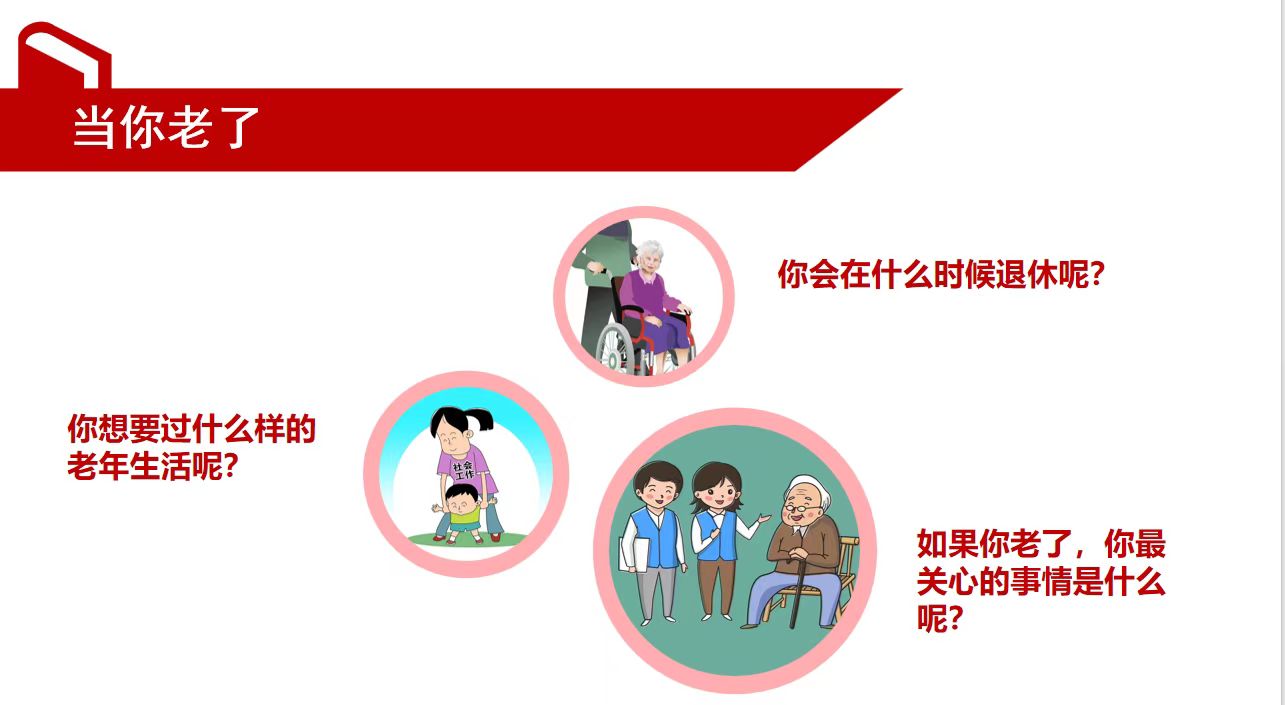 当你老了

你会在什么时候退休呢?

你想要过什么样的老年生活呢?

社会工作

如果你老了，你最关心的事情是什么呢?